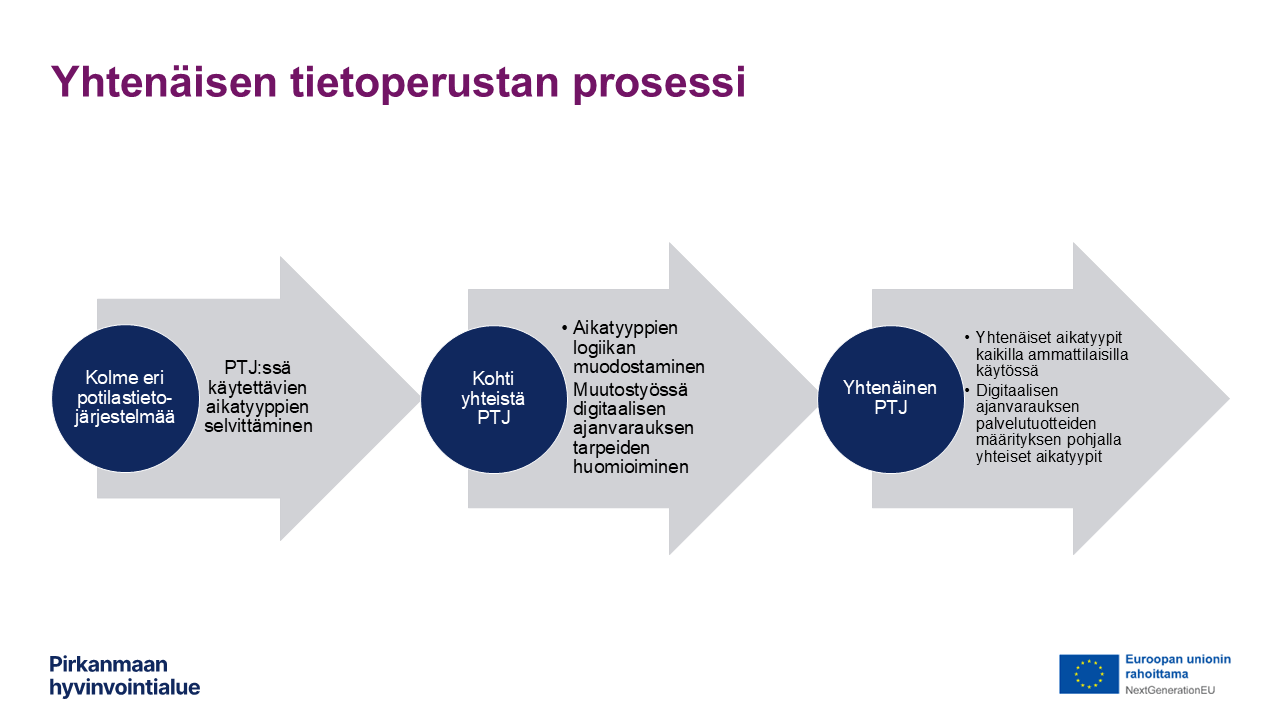 Yhtenäisen tietoperustan prosessi

Kolme eri potilastietojärjestelmää

PTJ:ssä käytettävien aikatyyppien selvittäminen

Kohti yhteistä PTJ

• Aikatyyppien logiikan muodostaminen
Muutostyössä digitaalisen ajanvarauksen tarpeiden huomioiminen

Yhtenäinen PTJ

• Yhtenäiset aikatyypit kaikilla ammattilaisilla käytössä
• Digitaalisen ajanvarauksen palvelutuotteiden määrityksen pohjalla yhteiset aikatyypit

Pirkanmaan hyvinvointialue

Euroopan unionin rahoittama
NextGenerationEU